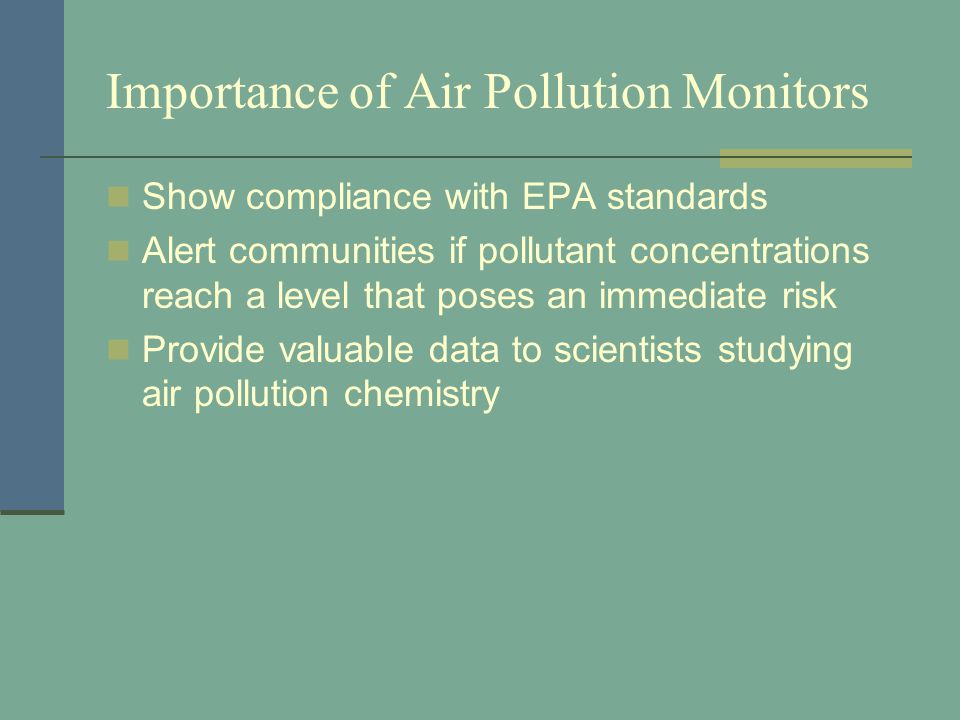 Importance of Air Pollution Monitors

- Show compliance with EPA standards
- Alert communities if pollutant concentrations reach a level that poses an immediate risk
- Provide valuable data to scientists studying air pollution chemistry